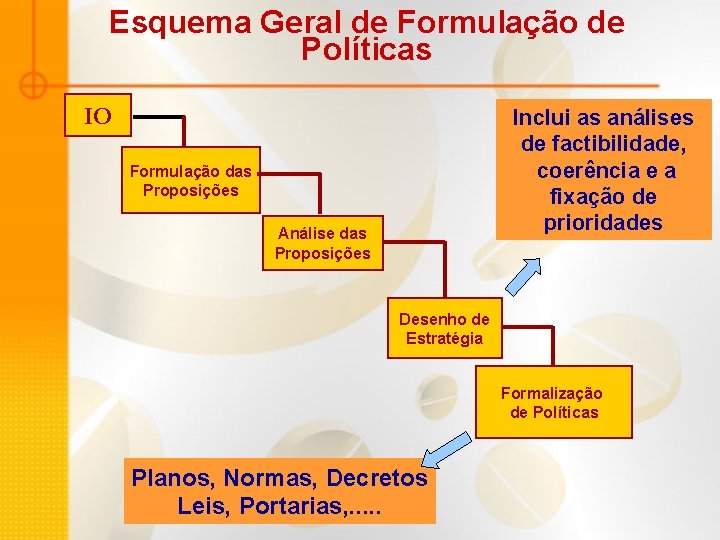 Esquema Geral de Formulação de Políticas

IO

Formulação das Proposições

Análise das Proposições

Desenho de Estratégia

Formalização de Políticas

Inclui as análises de factibilidade, coerência e a fixação de prioridades

Planos, Normas, Decretos Leis, Portarias,.....